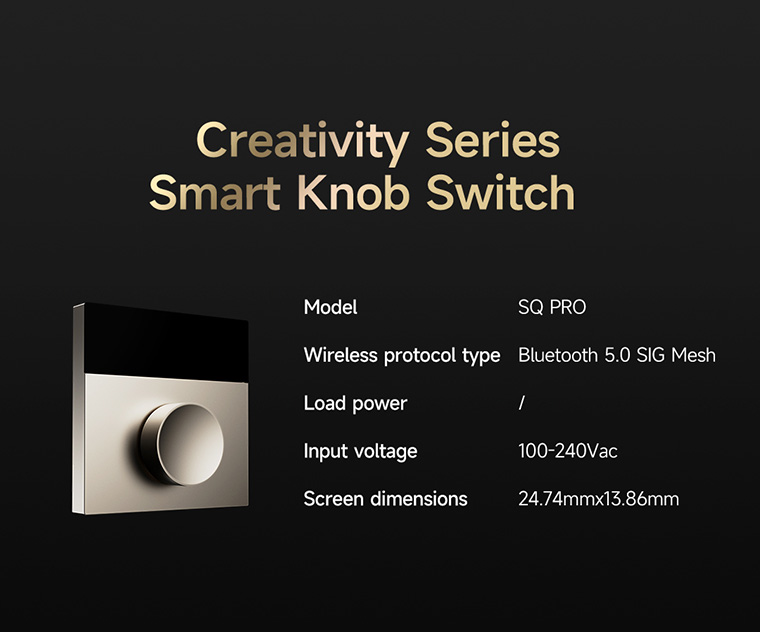 Creativity Series
Smart Knob Switch

| Model | SQ PRO |
|---|---|
| Wireless protocol type | Bluetooth 5.0 SIG Mesh |
| Load power | / |
| Input voltage | 100-240Vac |
| Screen dimensions | 24.74mmx13.86mm |